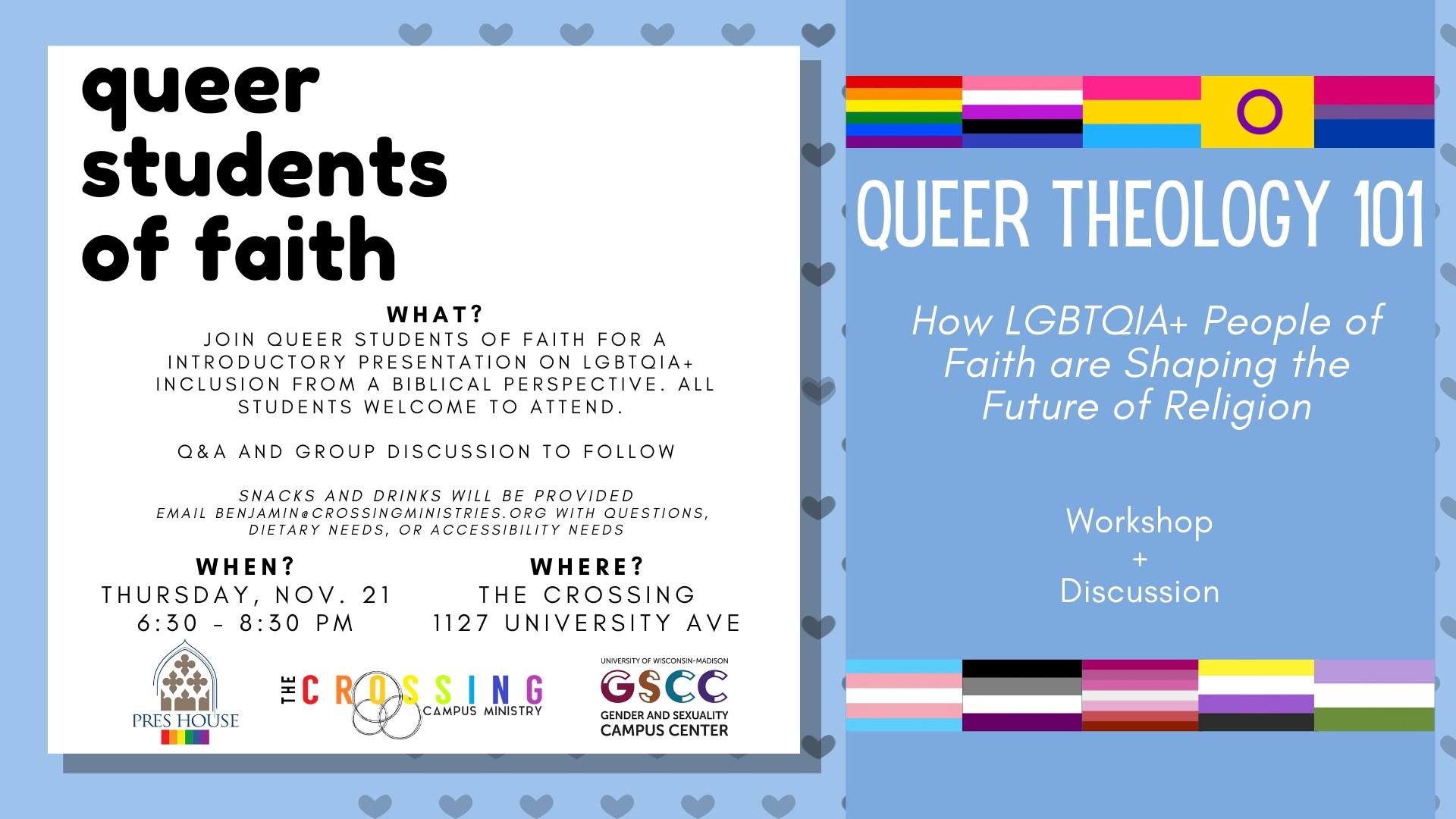 queer students of faith

WHAT?

JOIN QUEER STUDENTS OF FAITH FOR A INTRODUCTORY PRESENTATION ON LGBTQIA+ INCLUSION FROM A BIBLICAL PERSPECTIVE. ALL STUDENTS WELCOME TO ATTEND.

Q&A AND GROUP DISCUSSION TO FOLLOW

SNACKS AND DRINKS WILL BE PROVIDED
EMAIL BENJAMIN@CROSSINGMINISTRIES.ORG WITH QUESTIONS, DIETARY NEEDS, OR ACCESSIBILITY NEEDS

WHEN?
THURSDAY, NOV. 21
6:30 - 8:30 PM

WHERE?
THE CROSSING
1127 UNIVERSITY AVE

PRES HOUSE

THE CROSSING CAMPUS MINISTRY

UNIVERSITY OF WISCONSIN-MADISON
GSCC
GENDER AND SEXUALITY CAMPUS CENTER

QUEER THEOLOGY 101

How LGBTQIA+ People of Faith are Shaping the Future of Religion

Workshop
+
Discussion